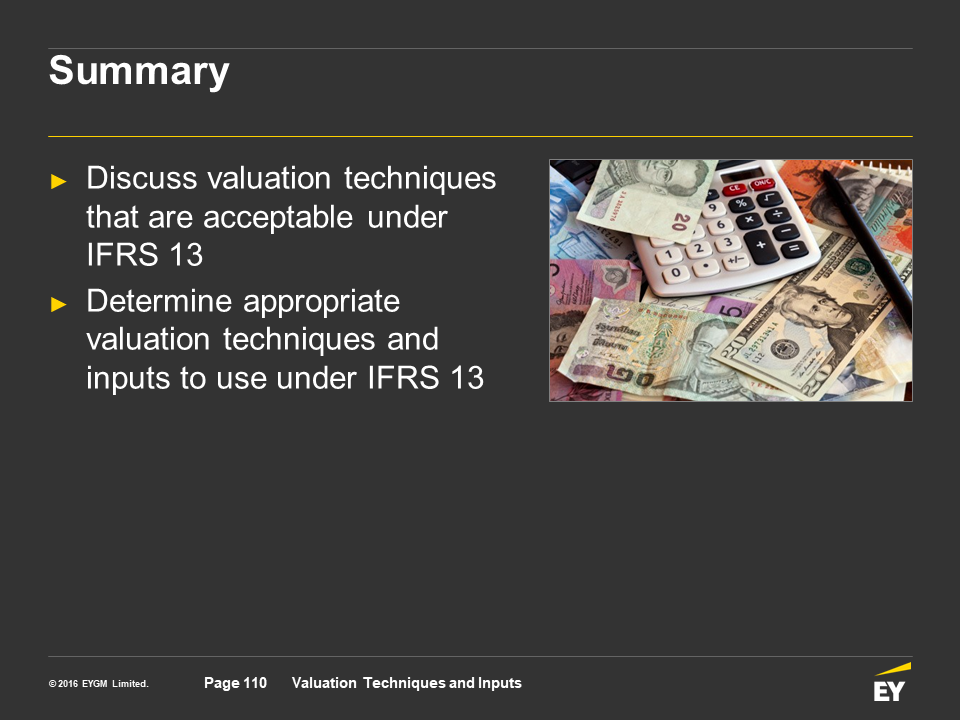 Summary

► Discuss valuation techniques that are acceptable under IFRS 13

► Determine appropriate valuation techniques and inputs to use under IFRS 13

© 2016 EYGM Limited. Page 110 Valuation Techniques and Inputs

EY